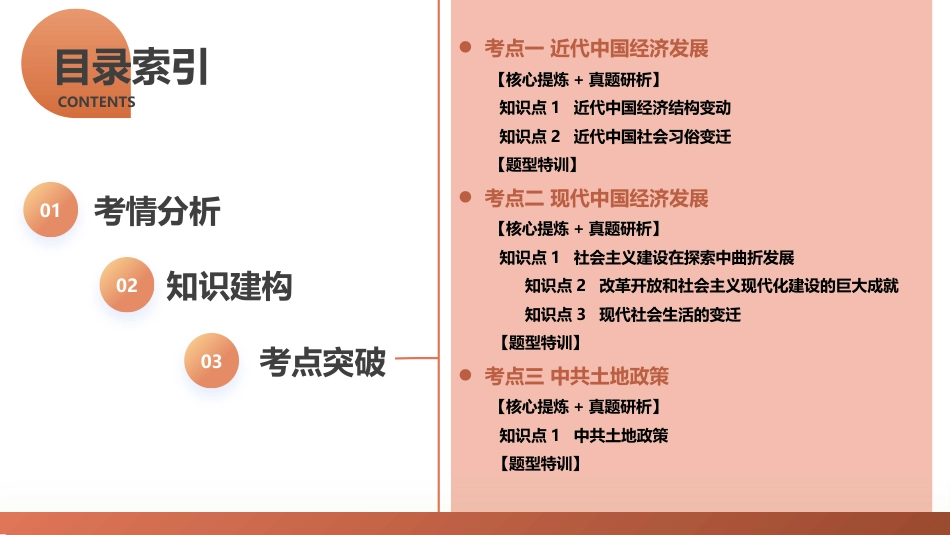 目录索引
CONTENTS

01 考情分析

02 知识建构

03 考点突破

考点一 近代中国经济发展
【核心提炼 + 真题研析】
知识点 1 近代中国经济结构变动
知识点 2 近代中国社会习俗变迁
【题型特训】

考点二 现代中国经济发展
【核心提炼 + 真题研析】
知识点 1 社会主义建设在探索中曲折发展
知识点 2 改革开放和社会主义现代化建设的巨大成就
知识点 3 现代社会生活的变迁
【题型特训】

考点三 中共土地政策
【核心提炼 + 真题研析】
知识点 1 中共土地政策
【题型特训】